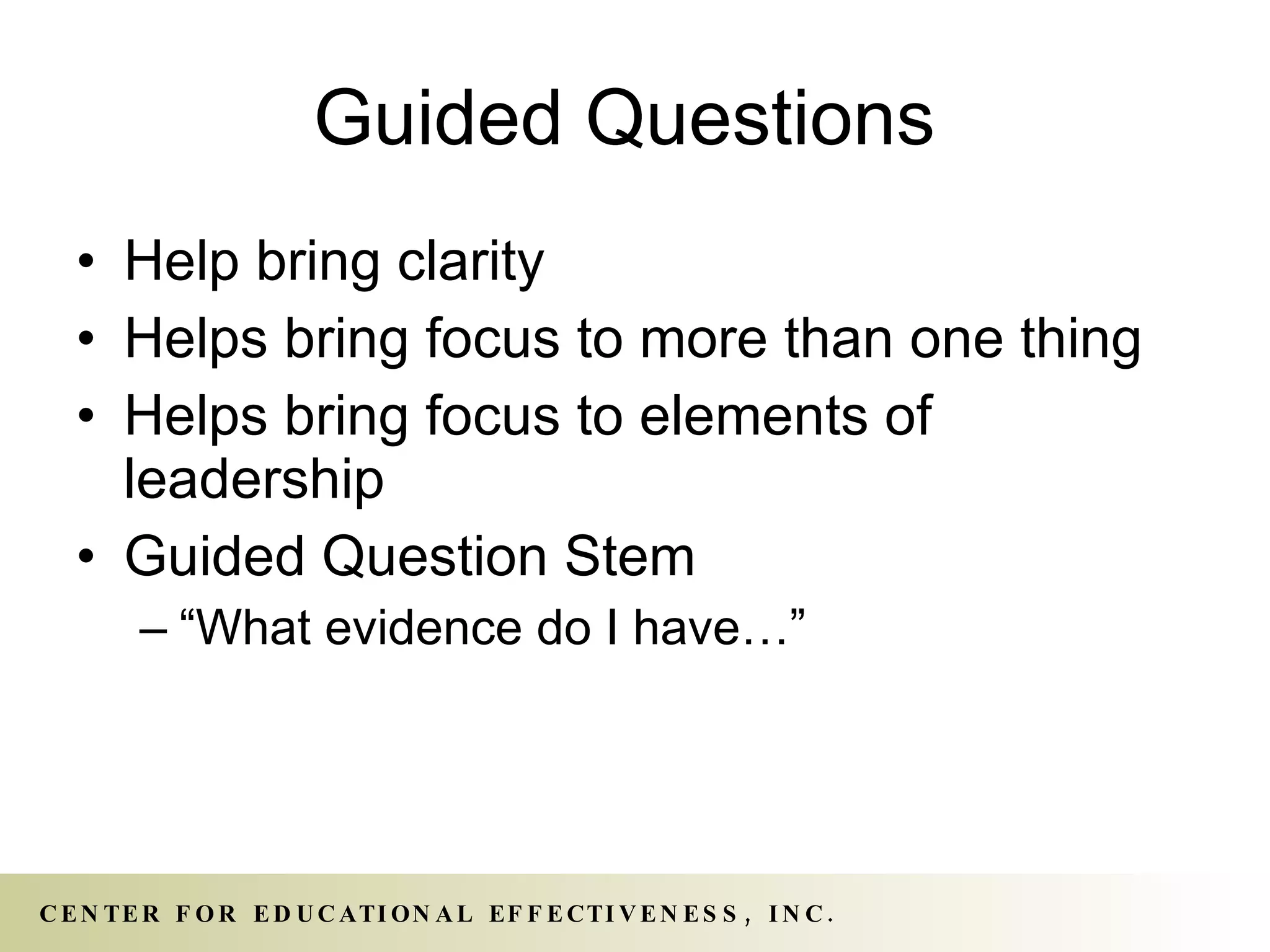 Guided Questions

• Help bring clarity
• Helps bring focus to more than one thing
• Helps bring focus to elements of leadership
• Guided Question Stem
– “What evidence do I have…”

CENTER FOR EDUCATIONAL EFFECTIVENESS, INC.